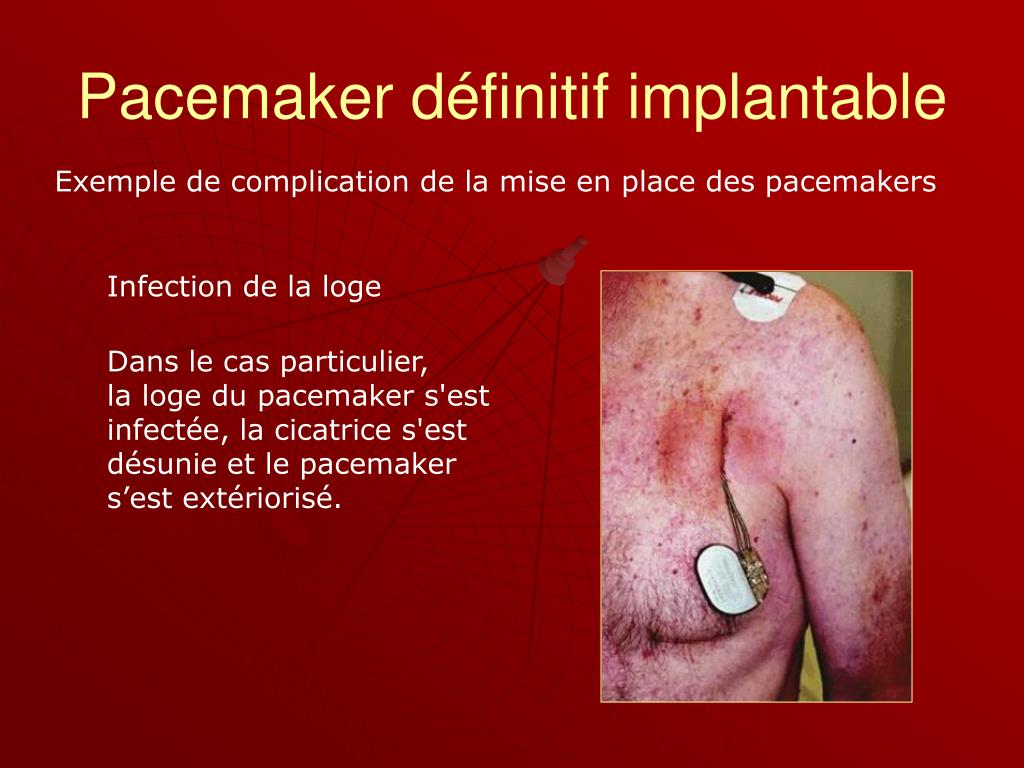 Pacemaker définitif implantable

Exemple de complication de la mise en place des pacemakers

Infection de la loge

Dans le cas particulier, la loge du pacemaker s'est infectée, la cicatrice s'est désunie et le pacemaker s’est extériorisé.